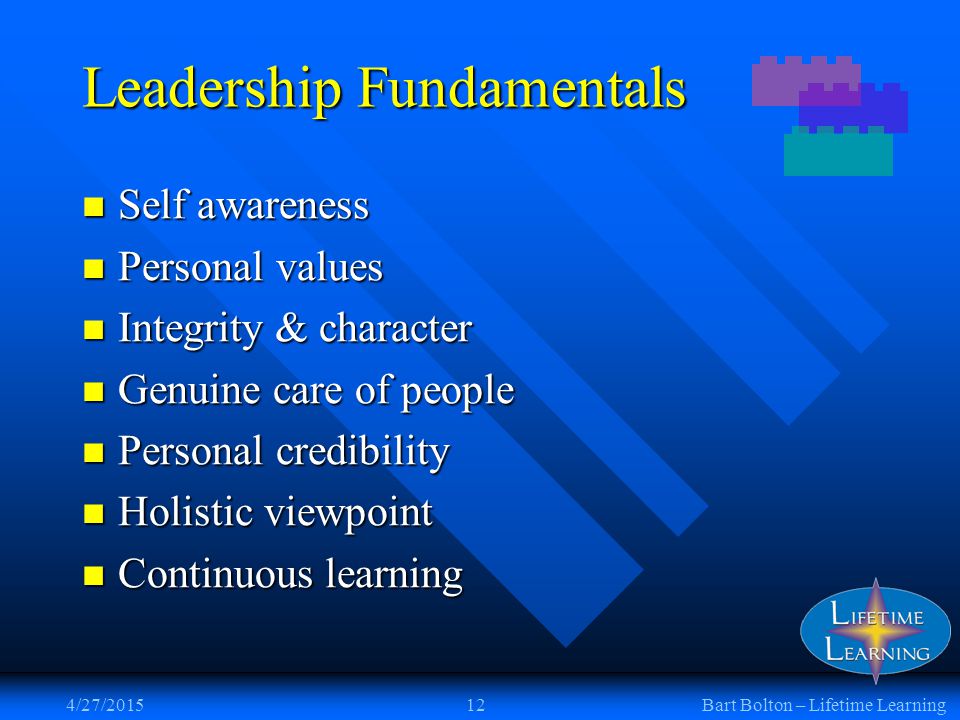 Leadership Fundamentals

- Self awareness
- Personal values
- Integrity & character
- Genuine care of people
- Personal credibility
- Holistic viewpoint
- Continuous learning

LIFETIME LEARNING

4/27/2015

12

Bart Bolton – Lifetime Learning